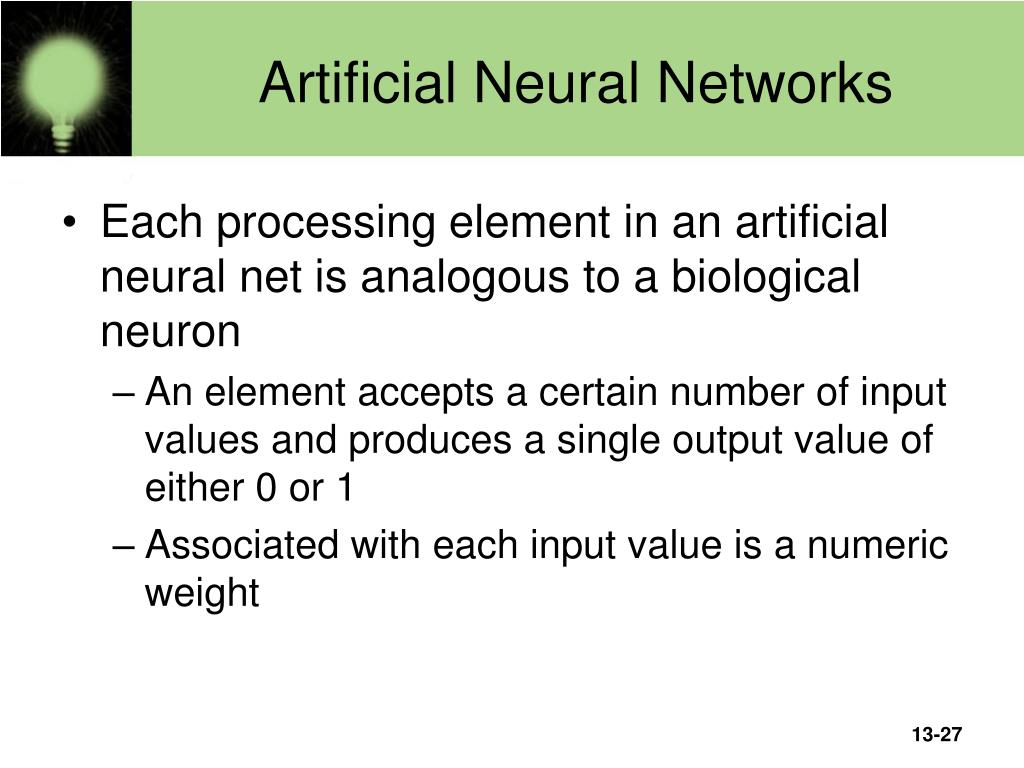 Artificial Neural Networks

• Each processing element in an artificial neural net is analogous to a biological neuron

– An element accepts a certain number of input values and produces a single output value of either 0 or 1

– Associated with each input value is a numeric weight

13-27